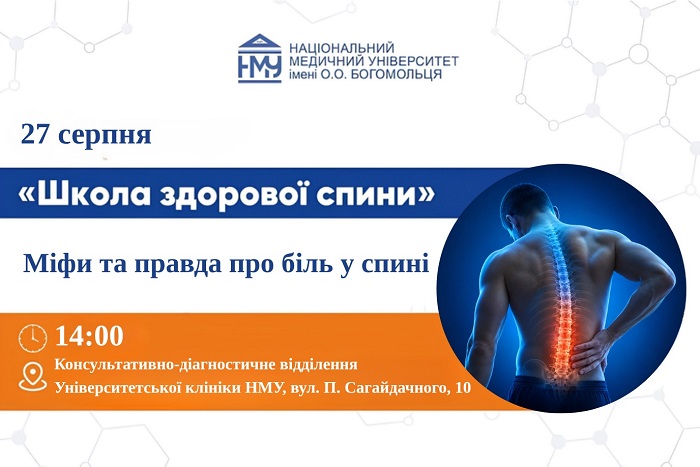 НМУ НАЦІОНАЛЬНИЙ МЕДИЧНИЙ УНІВЕРСИТЕТ імені О.О. БОГОМОЛЬЦЯ

27 серпня

«Школа здорової спини»

Міфи та правда про біль у спині

14:00

Консультативно-діагностичне відділення Університетської клініки НМУ, вул. П. Сагайдачного, 10